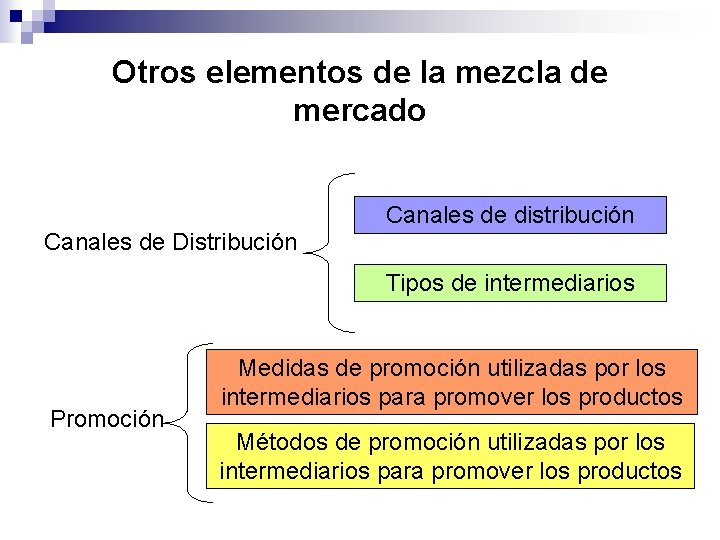 Otros elementos de la mezcla de mercado

Canales de Distribución

Canales de distribución

Tipos de intermediarios

Promoción

Medidas de promoción utilizadas por los intermediarios para promover los productos

Métodos de promoción utilizadas por los intermediarios para promover los productos